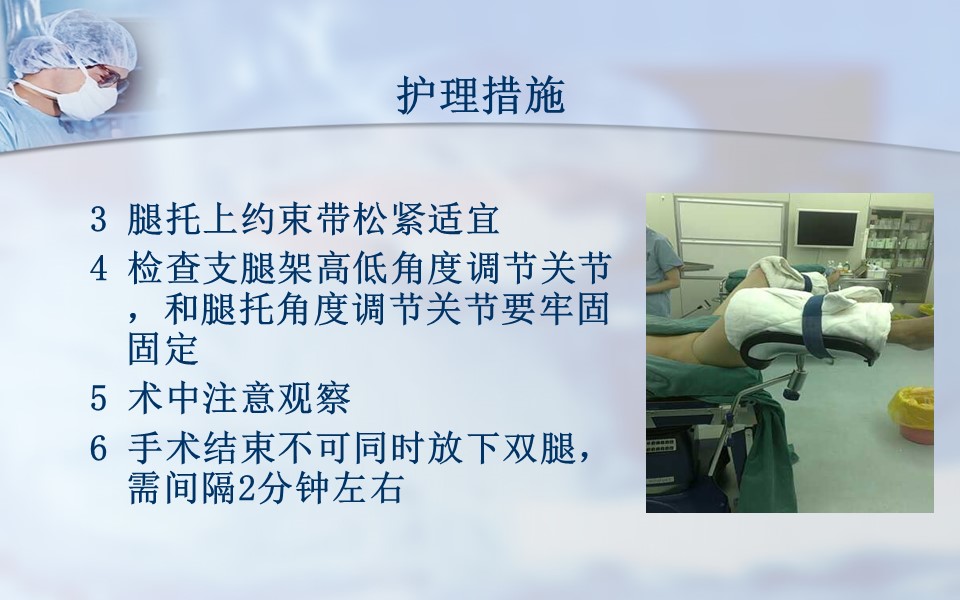 护理措施

3 腿托上约束带松紧适宜

4 检查支腿架高低角度调节关节，和腿托角度调节关节要牢固固定

5 术中注意观察

6 手术结束不可同时放下双腿，需间隔2分钟左右